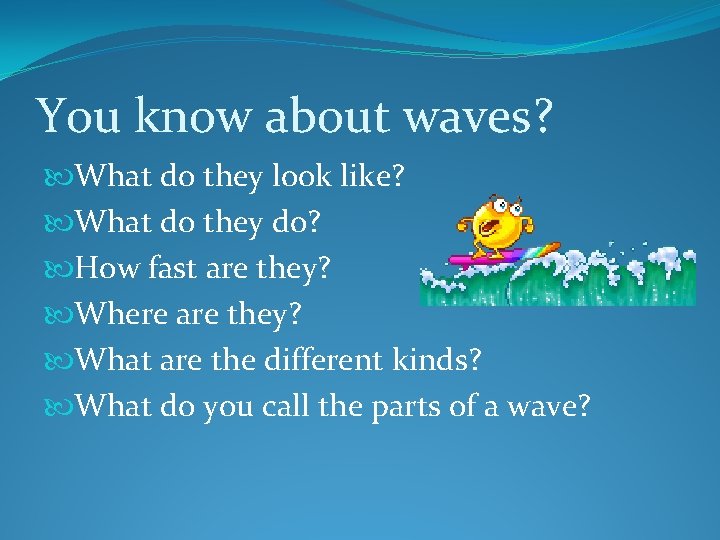 You know about waves?

What do they look like?
What do they do?
How fast are they?
Where are they?
What are the different kinds?
What do you call the parts of a wave?